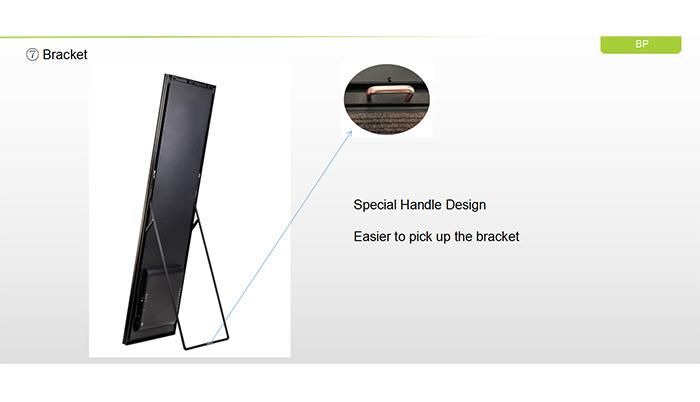 ⑦ Bracket

BP

Special Handle Design

Easier to pick up the bracket